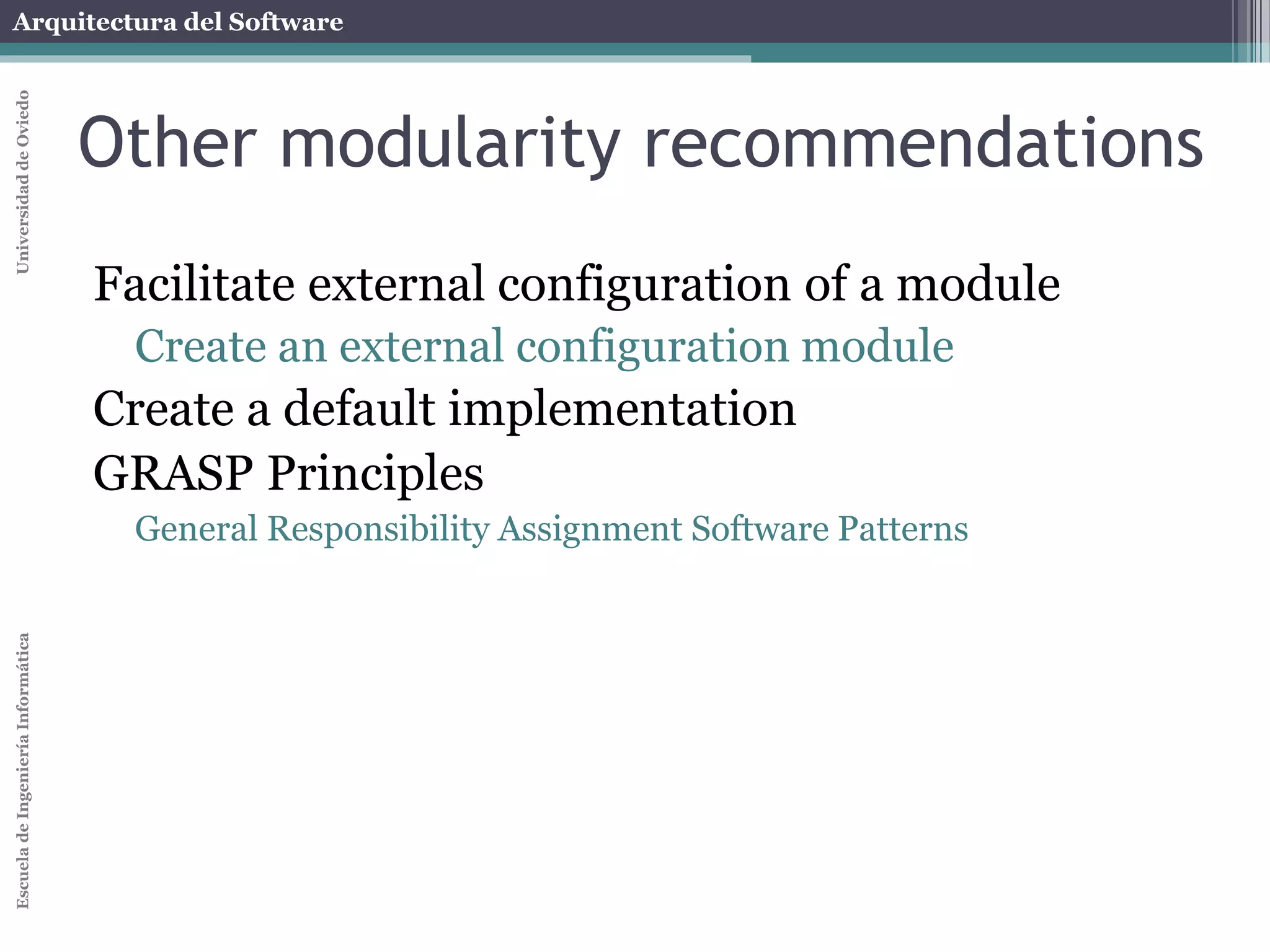 Arquitectura del Software

Universidad de Oviedo

Other modularity recommendations

Facilitate external configuration of a module

Create an external configuration module

Create a default implementation

GRASP Principles

General Responsibility Assignment Software Patterns

Escuela de Ingeniería Informática